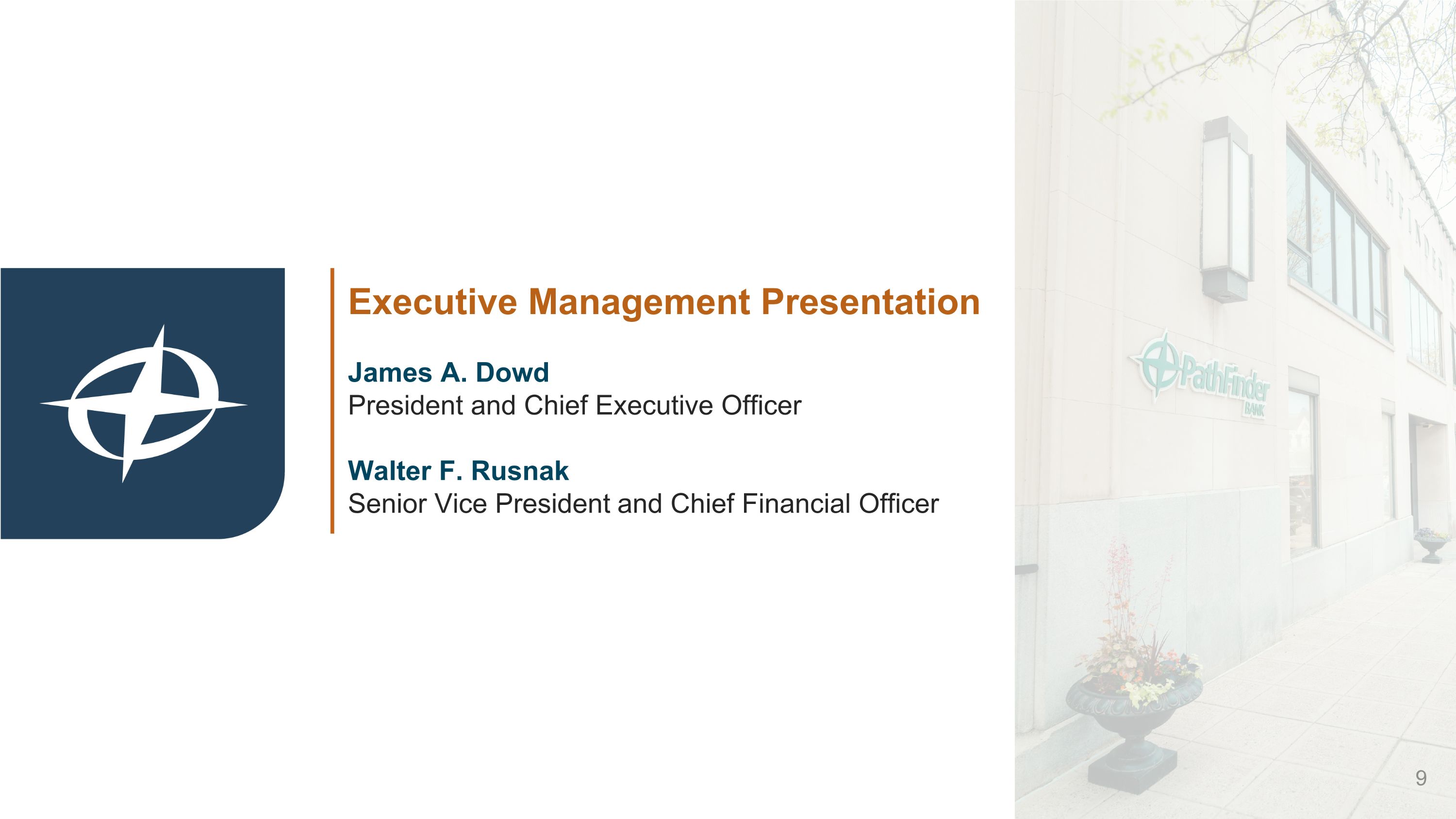 Executive Management Presentation

James A. Dowd
President and Chief Executive Officer

Walter F. Rusnak
Senior Vice President and Chief Financial Officer

PathFinder BANK

9